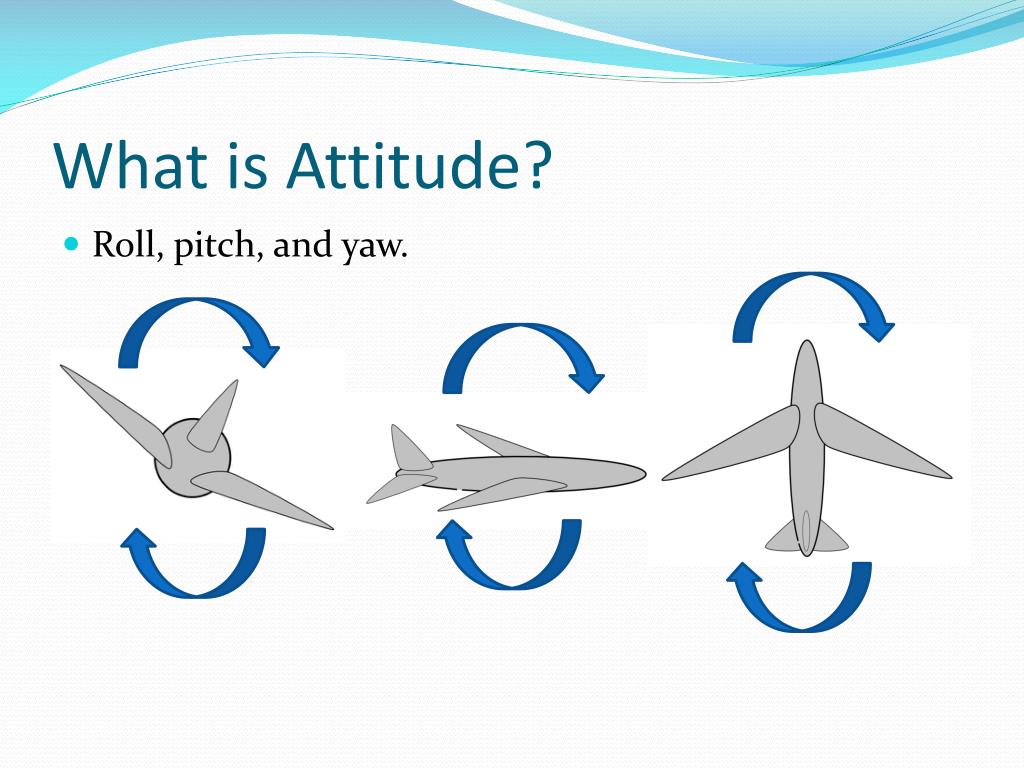 What is Attitude?

Roll, pitch, and yaw.